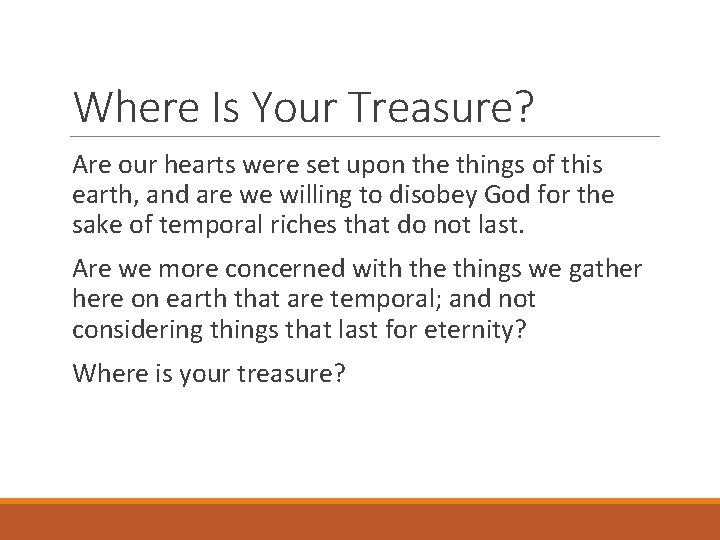 Where Is Your Treasure?

Are our hearts were set upon the things of this earth, and are we willing to disobey God for the sake of temporal riches that do not last.

Are we more concerned with the things we gather here on earth that are temporal; and not considering things that last for eternity?

Where is your treasure?